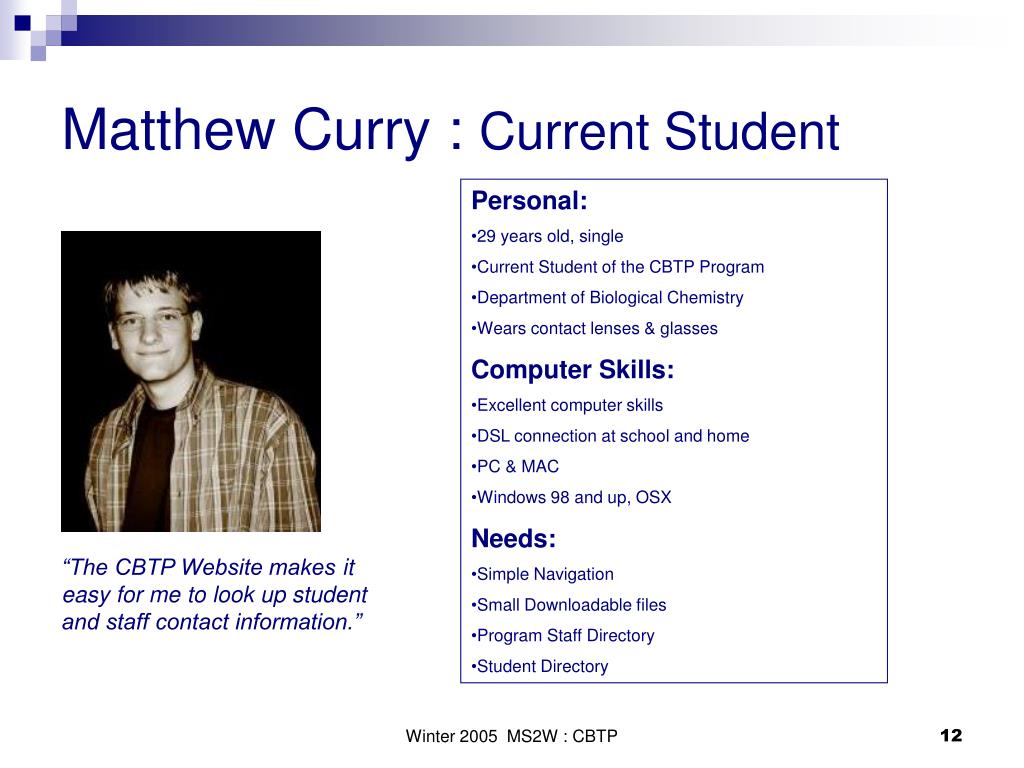 Matthew Curry : Current Student

“The CBTP Website makes it easy for me to look up student and staff contact information.”

Personal:
•29 years old, single
•Current Student of the CBTP Program
•Department of Biological Chemistry
•Wears contact lenses & glasses

Computer Skills:
•Excellent computer skills
•DSL connection at school and home
•PC & MAC
•Windows 98 and up, OSX

Needs:
•Simple Navigation
•Small Downloadable files
•Program Staff Directory
•Student Directory

Winter 2005 MS2W : CBTP

12